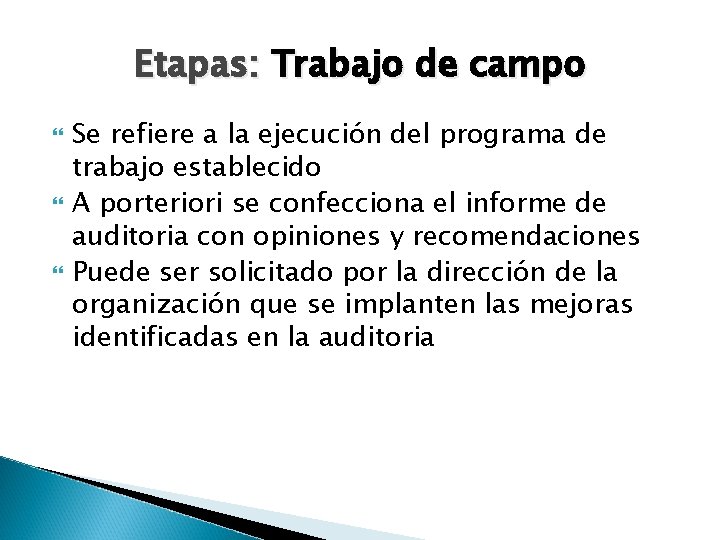 Etapas: Trabajo de campo

Se refiere a la ejecución del programa de trabajo establecido

A porteriori se confecciona el informe de auditoria con opiniones y recomendaciones

Puede ser solicitado por la dirección de la organización que se implanten las mejoras identificadas en la auditoria